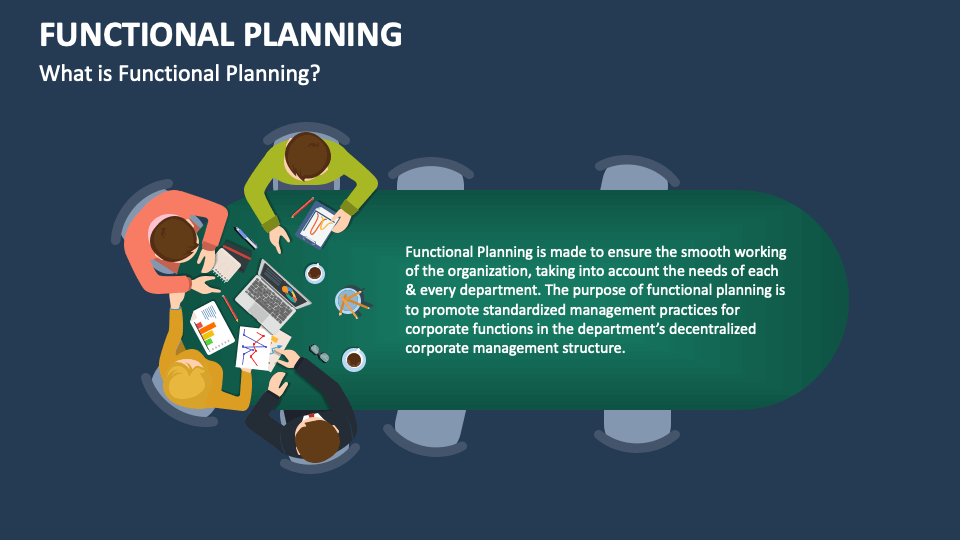 FUNCTIONAL PLANNING

What is Functional Planning?

Functional Planning is made to ensure the smooth working of the organization, taking into account the needs of each & every department. The purpose of functional planning is to promote standardized management practices for corporate functions in the department's decentralized corporate management structure.